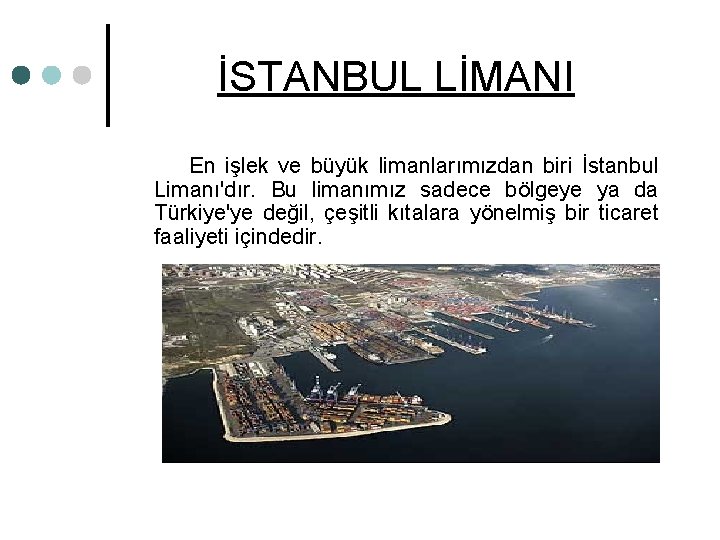 İSTANBUL LİMANI

En işlek ve büyük limanlarımızdan biri İstanbul Limanı'dır. Bu limanımız sadece bölgeye ya da Türkiye'ye değil, çeşitli kıtalara yönelmiş bir ticaret faaliyeti içindedir.